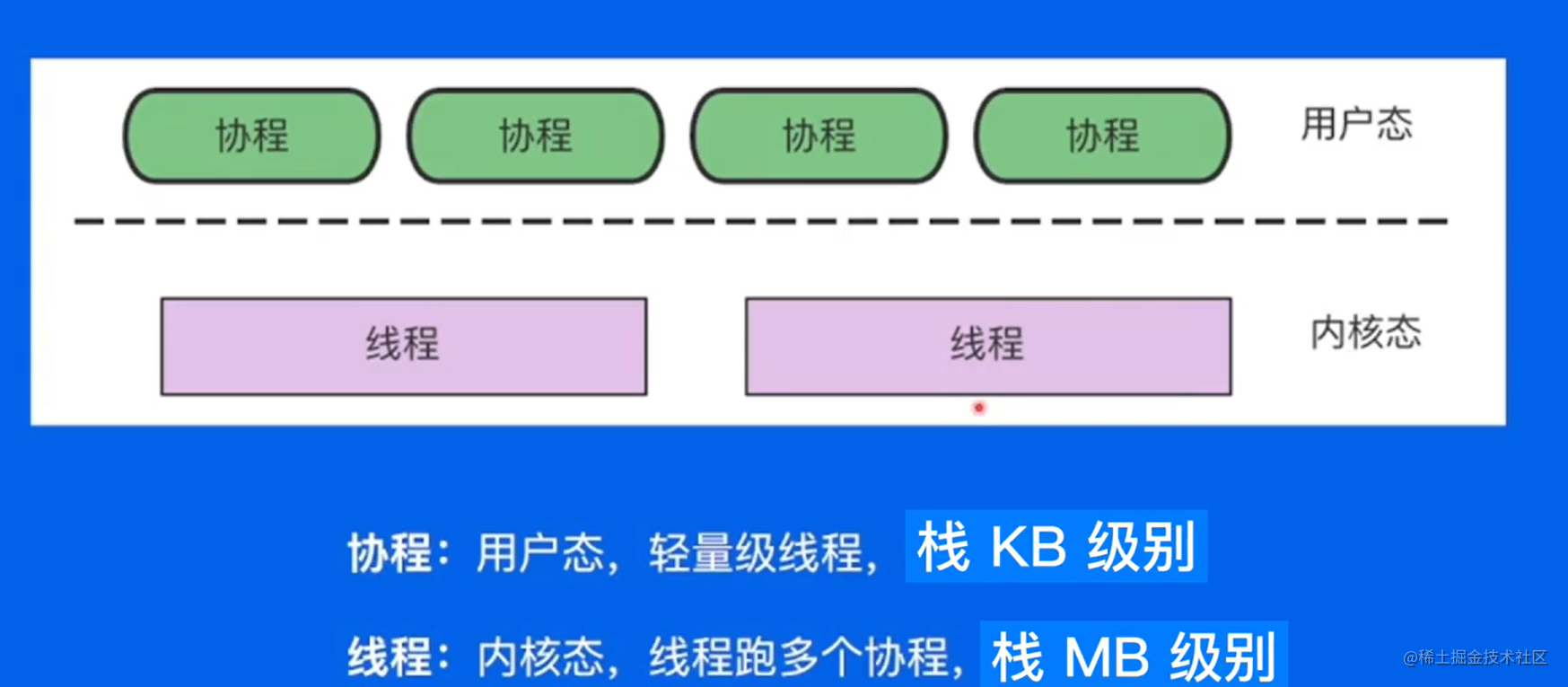 协程 协程 协程 协程 用户态

线程 线程 内核态

协程：用户态，轻量级线程，栈 KB 级别

线程：内核态，线程跑多个协程，栈 MB 级别

@稀土掘金技术社区